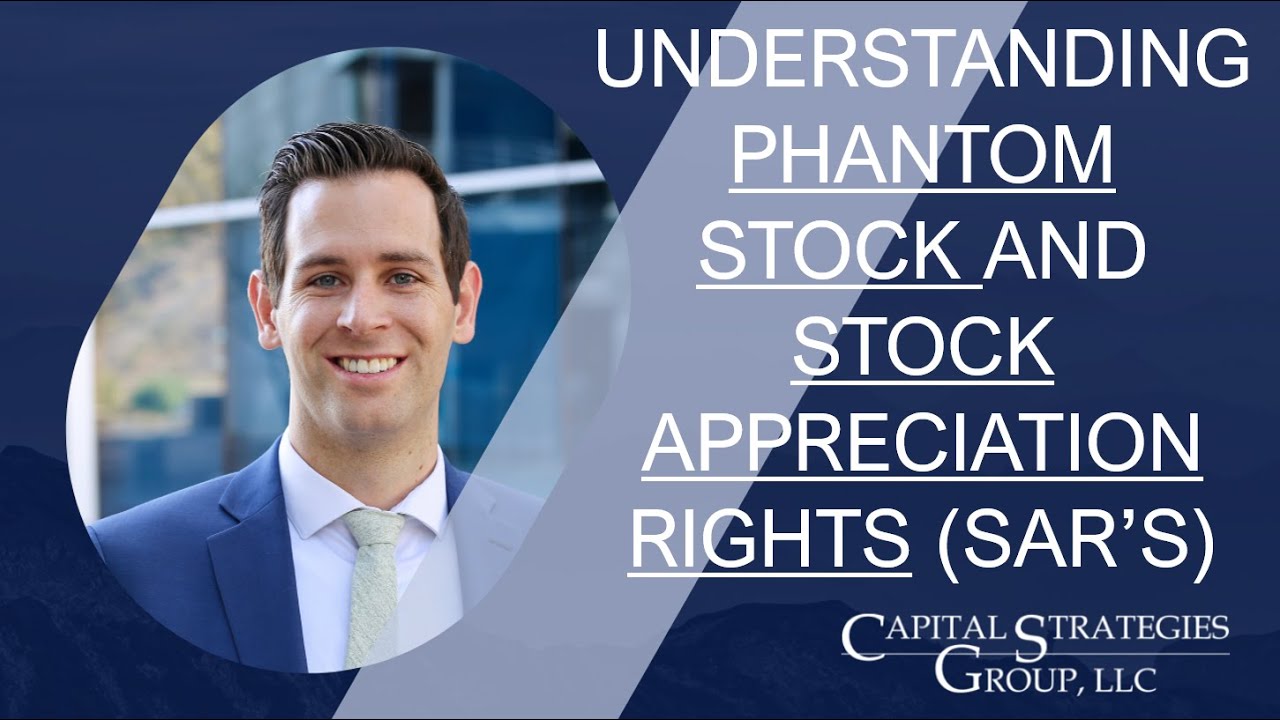 UNDERSTANDING PHANTOM STOCK AND STOCK APPRECIATION RIGHTS (SAR'S)

CAPITAL STRATEGIES GROUP, LLC